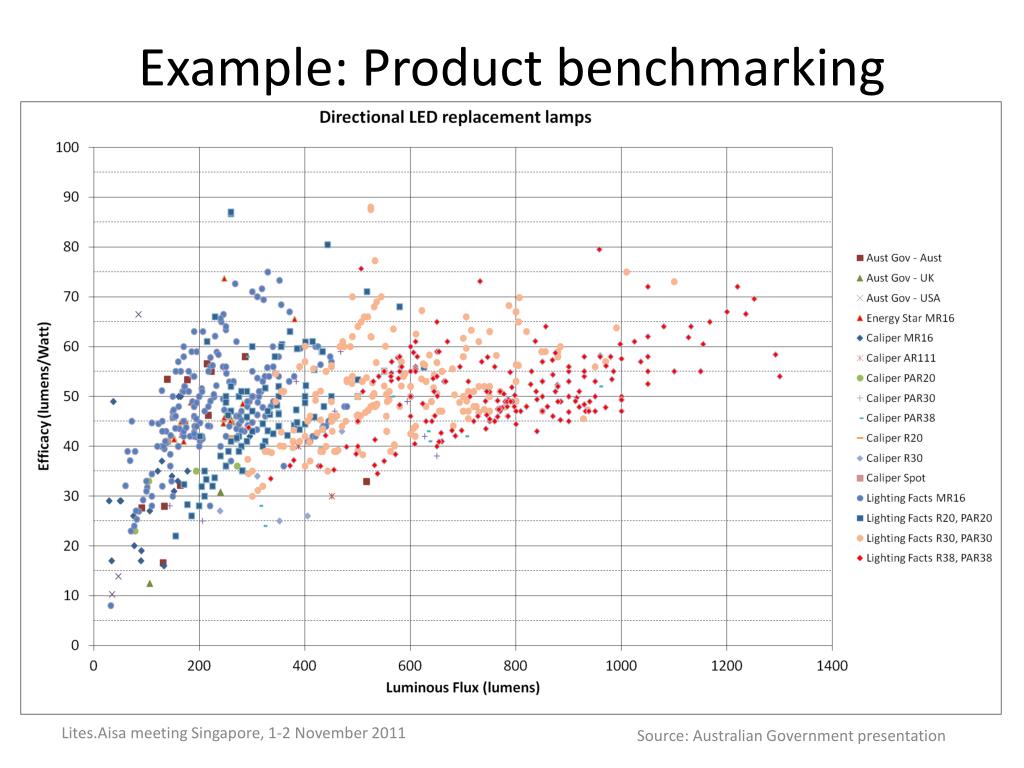 Example: Product benchmarking

Directional LED replacement lamps

Efficacy (lumens/Watt)

100
90
80
70
60
50
40
30
20
10
0

0
200
400
600
800
1000
1200
1400

Luminous Flux (lumens)

Aust Gov - Aust
Aust Gov - UK
Aust Gov - USA
Energy Star MR16
Caliper MR16
Caliper AR111
Caliper PAR20
Caliper PAR30
Caliper PAR38
Caliper R20
Caliper R30
Caliper Spot
Lighting Facts MR16
Lighting Facts R20, PAR20
Lighting Facts R30, PAR30
Lighting Facts R38, PAR38

Lites.Aisa meeting Singapore, 1-2 November 2011

Source: Australian Government presentation